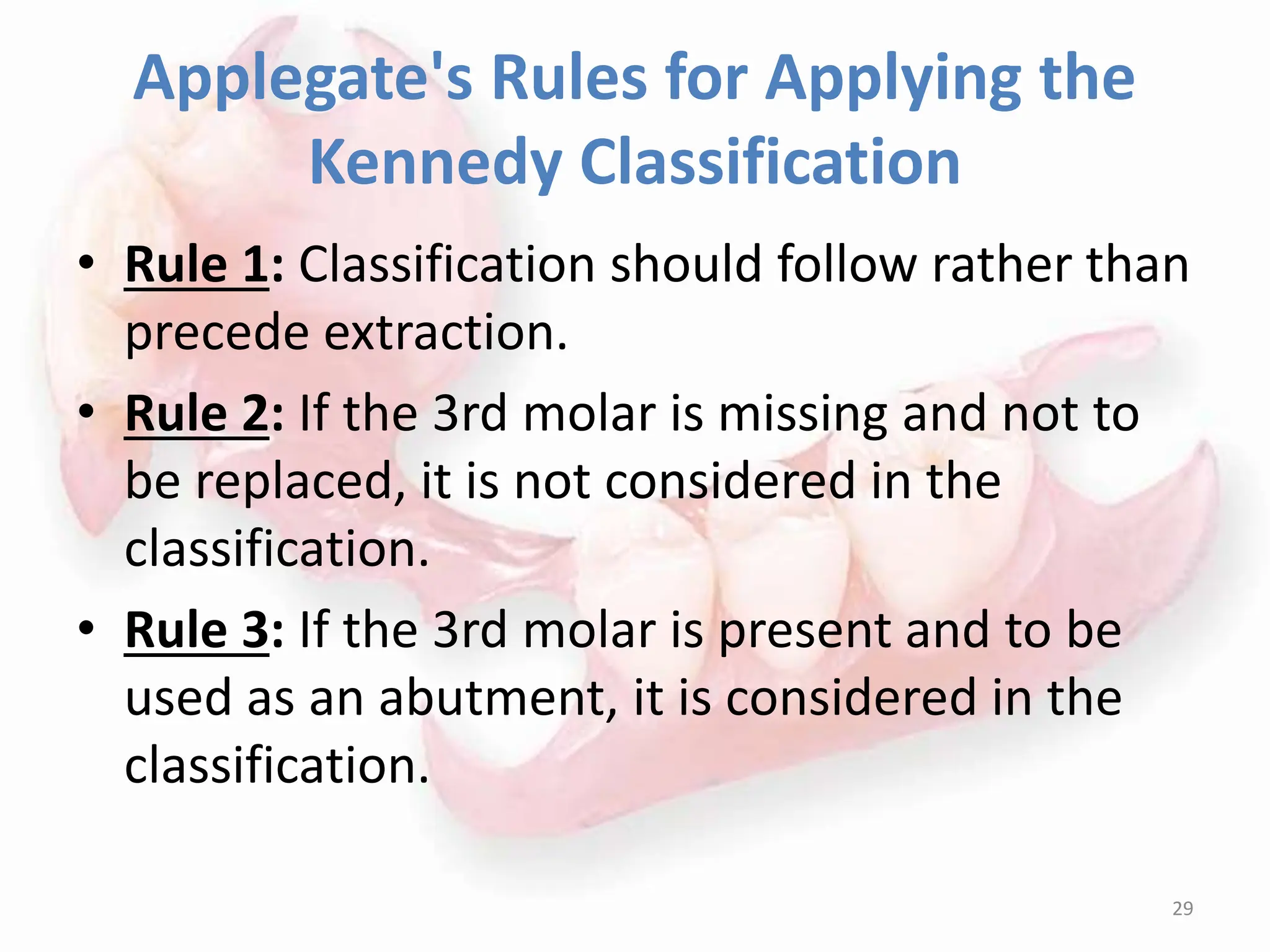 Applegate's Rules for Applying the Kennedy Classification

• Rule 1: Classification should follow rather than precede extraction.

• Rule 2: If the 3rd molar is missing and not to be replaced, it is not considered in the classification.

• Rule 3: If the 3rd molar is present and to be used as an abutment, it is considered in the classification.

29